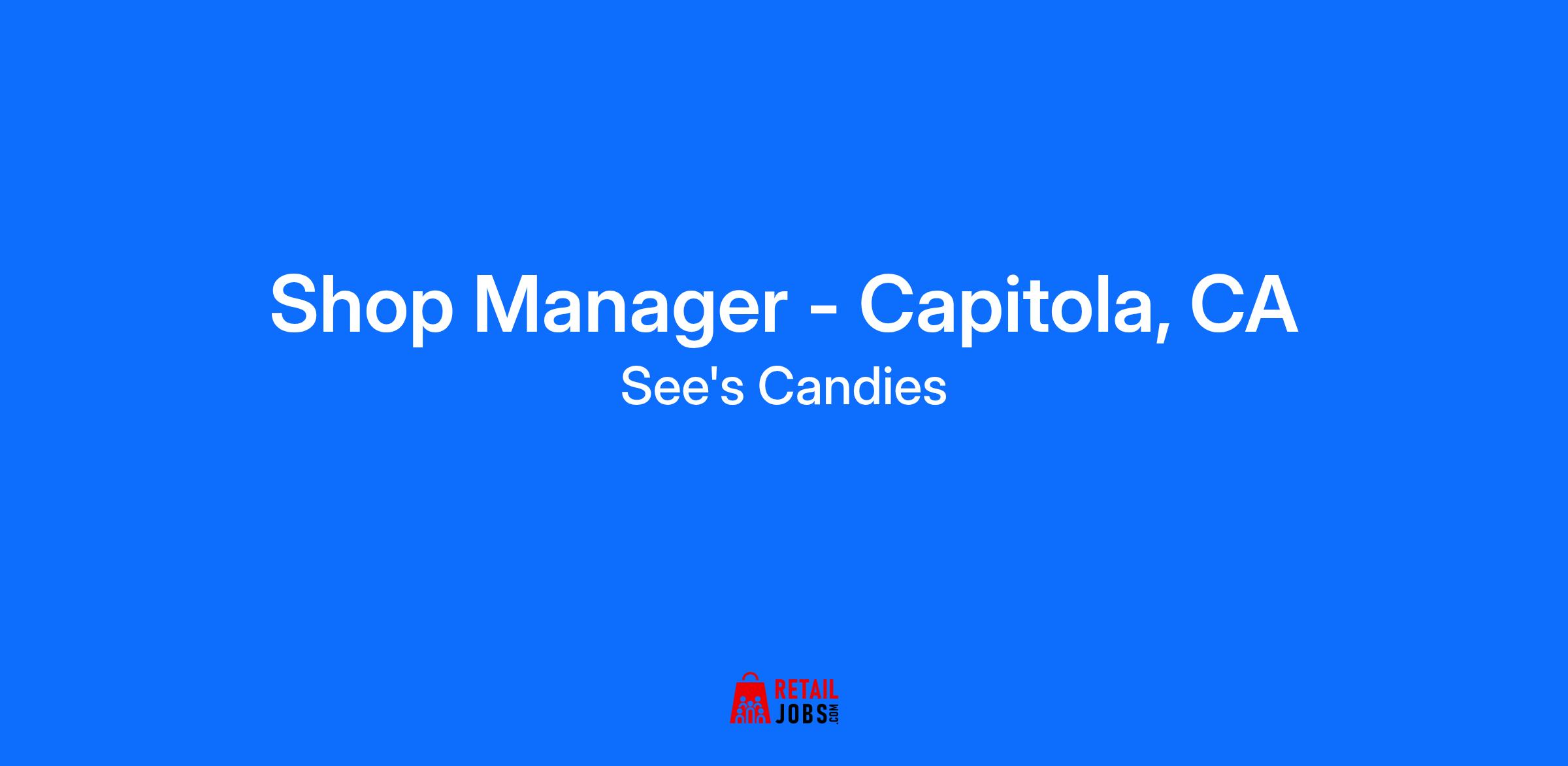 Shop Manager - Capitola, CA

See's Candies

RETAIL
JOBS.COM